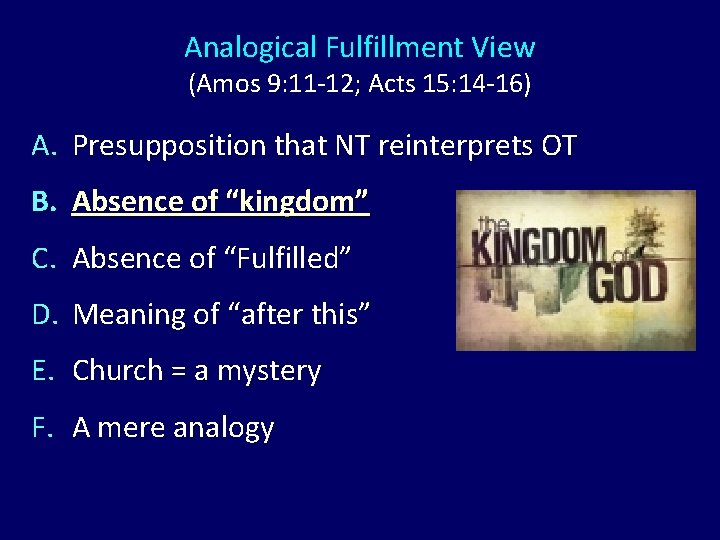 Analogical Fulfillment View
(Amos 9:11-12; Acts 15:14-16)

A. Presupposition that NT reinterprets OT

B. Absence of “kingdom”

C. Absence of “Fulfilled”

D. Meaning of “after this”

E. Church = a mystery

F. A mere analogy

the KINGDOM of GOD